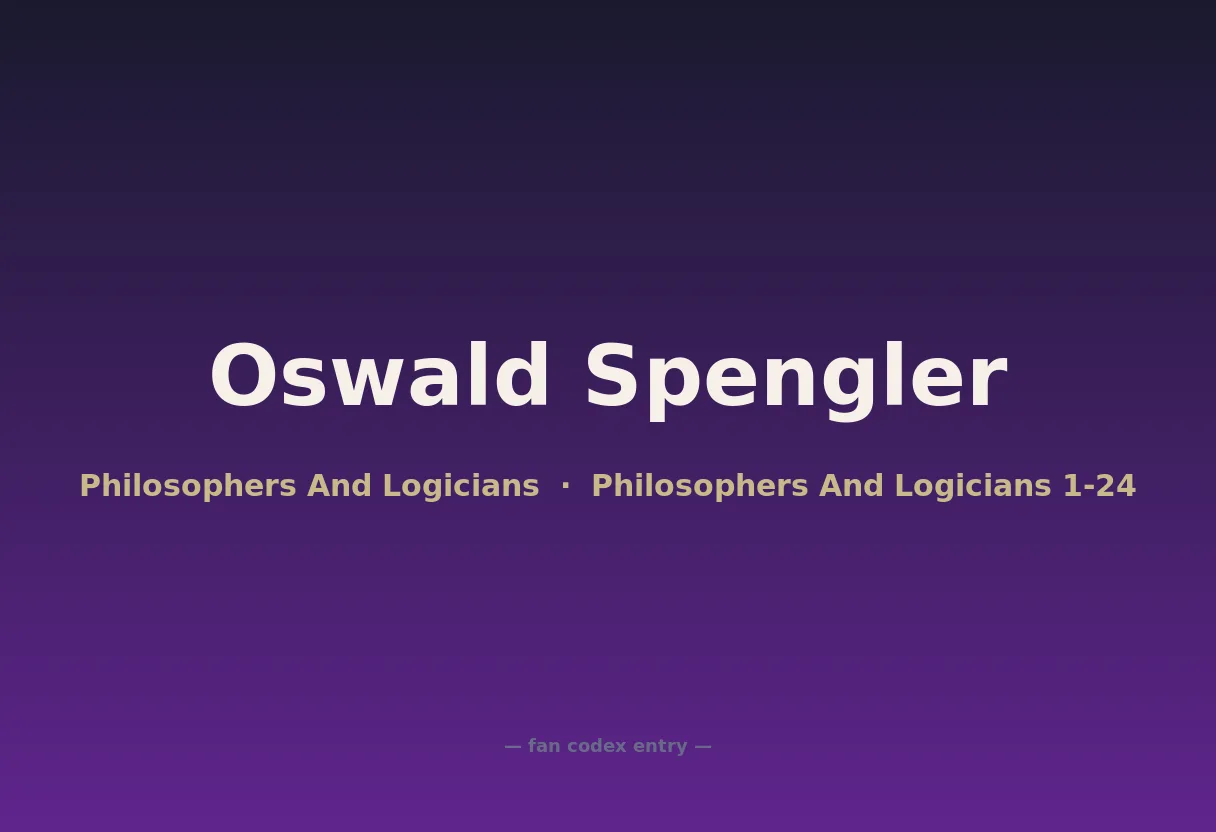 Oswald Spengler

Philosophers And Logicians · Philosophers And Logicians 1-24

— fan codex entry —